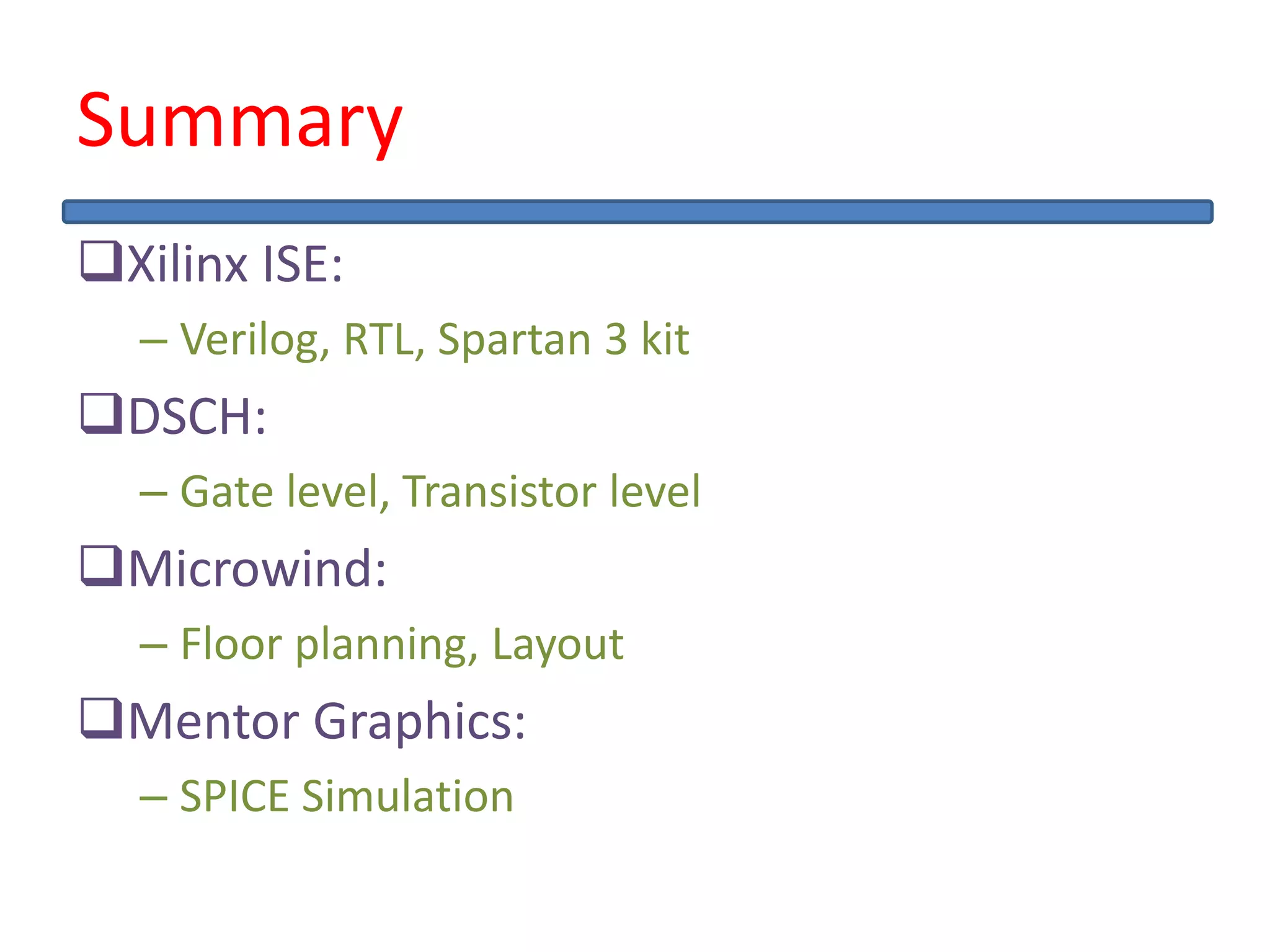 Summary

❑Xilinx ISE:

– Verilog, RTL, Spartan 3 kit

❑DSCH:

– Gate level, Transistor level

❑Microwind:

– Floor planning, Layout

❑Mentor Graphics:

– SPICE Simulation